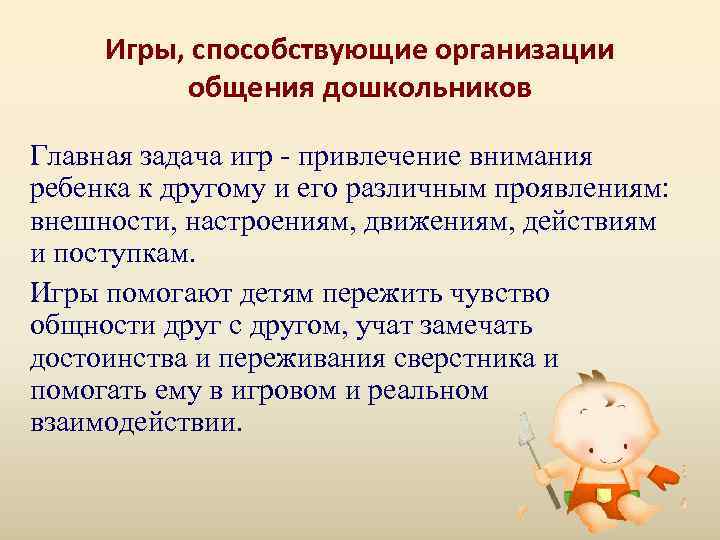 Игры, способствующие организации общения дошкольников

Главная задача игр - привлечение внимания ребенка к другому и его различным проявлениям: внешности, настроениям, движениям, действиям и поступкам.

Игры помогают детям пережить чувство общности друг с другом, учат замечать достоинства и переживания сверстника и помогать ему в игровом и реальном взаимодействии.